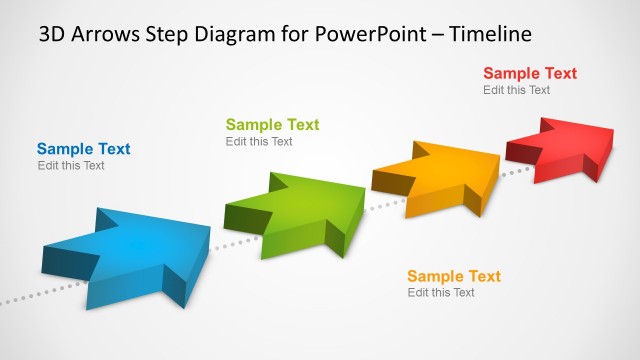 3D Arrows Step Diagram for PowerPoint – Timeline

Sample Text
Edit this Text

Sample Text
Edit this Text

Sample Text
Edit this Text

Sample Text
Edit this Text